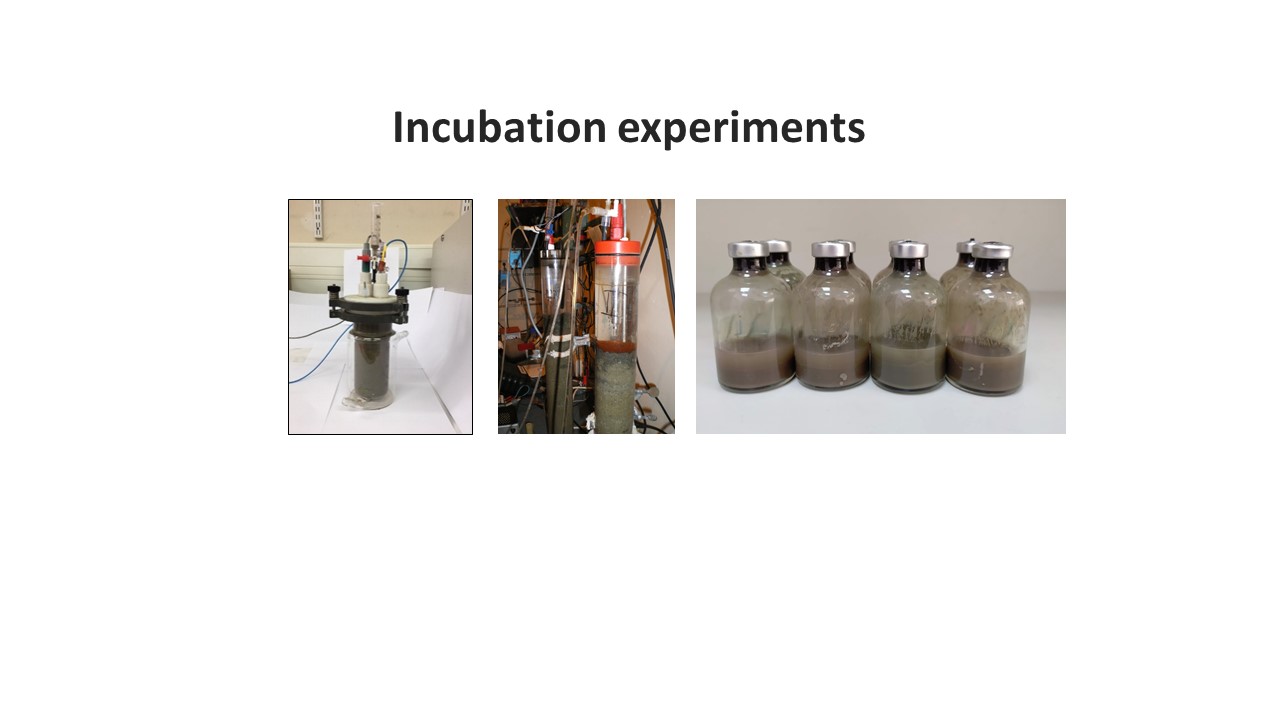 Incubation experiments